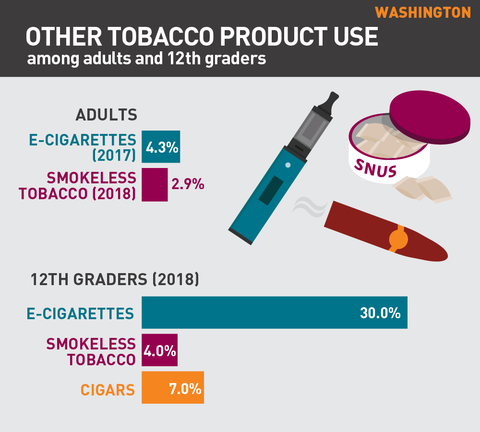 WASHINGTON

OTHER TOBACCO PRODUCT USE
among adults and 12th graders

ADULTS

E-CIGARETTES (2017) 4.3%

SMOKELESS TOBACCO (2018) 2.9%

SNUS

12TH GRADERS (2018)

E-CIGARETTES 30.0%

SMOKELESS TOBACCO 4.0%

CIGARS 7.0%